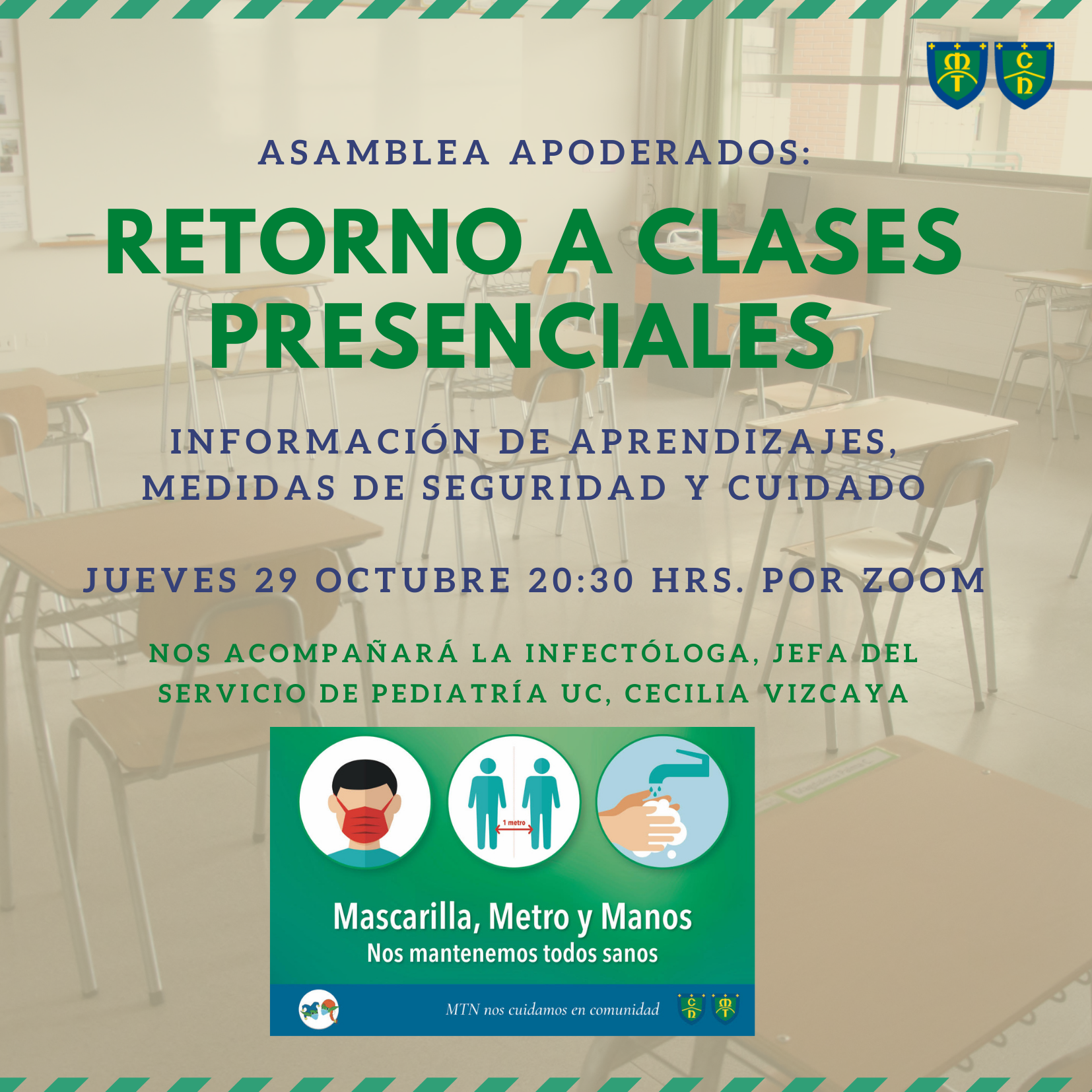 MT CN

ASAMBLEA APODERADOS:

RETORNO A CLASES PRESENCIALES

INFORMACIÓN DE APRENDIZAJES, MEDIDAS DE SEGURIDAD Y CUIDADO

JUEVES 29 OCTUBRE 20:30 HRS. POR ZOOM

NOS ACOMPAÑARÁ LA INFECTÓLOGA, JEFA DEL SERVICIO DE PEDIATRÍA UC, CECILIA VIZCAYA

1 metro

Mascarilla, Metro y Manos
Nos mantenemos todos sanos

MTN nos cuidamos en comunidad

CN MT